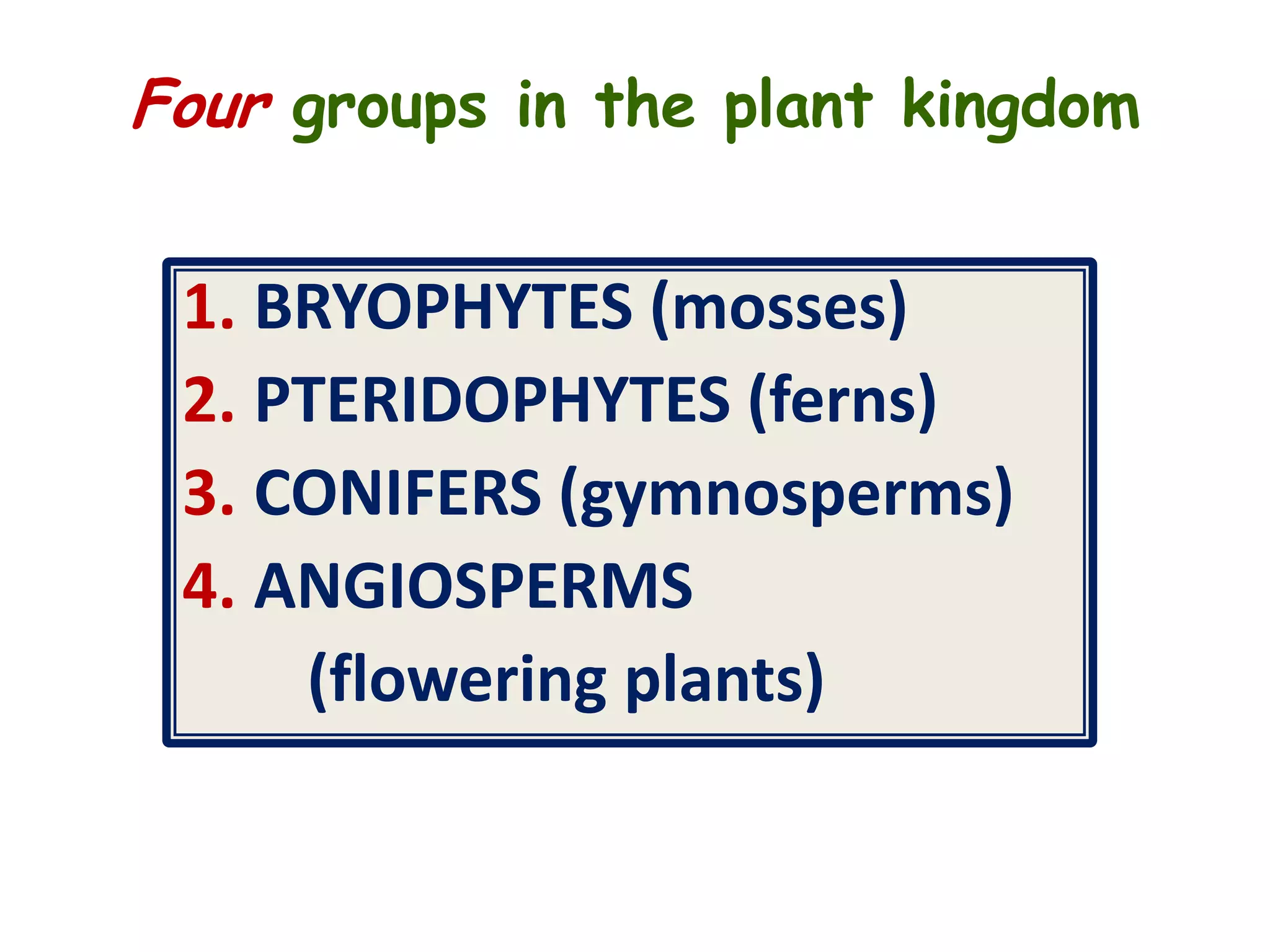 Four groups in the plant kingdom

1. BRYOPHYTES (mosses)
2. PTERIDOPHYTES (ferns)
3. CONIFERS (gymnosperms)
4. ANGIOSPERMS (flowering plants)